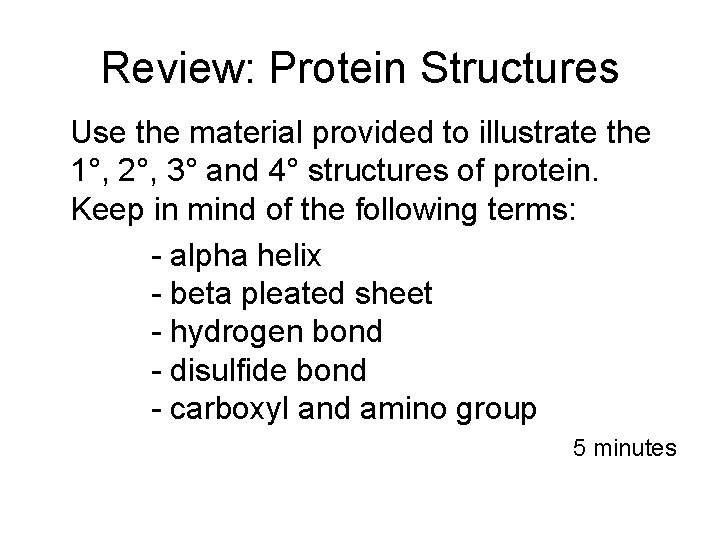 Review: Protein Structures

Use the material provided to illustrate the 1°, 2°, 3° and 4° structures of protein. Keep in mind of the following terms:

- alpha helix
- beta pleated sheet
- hydrogen bond
- disulfide bond
- carboxyl and amino group

5 minutes